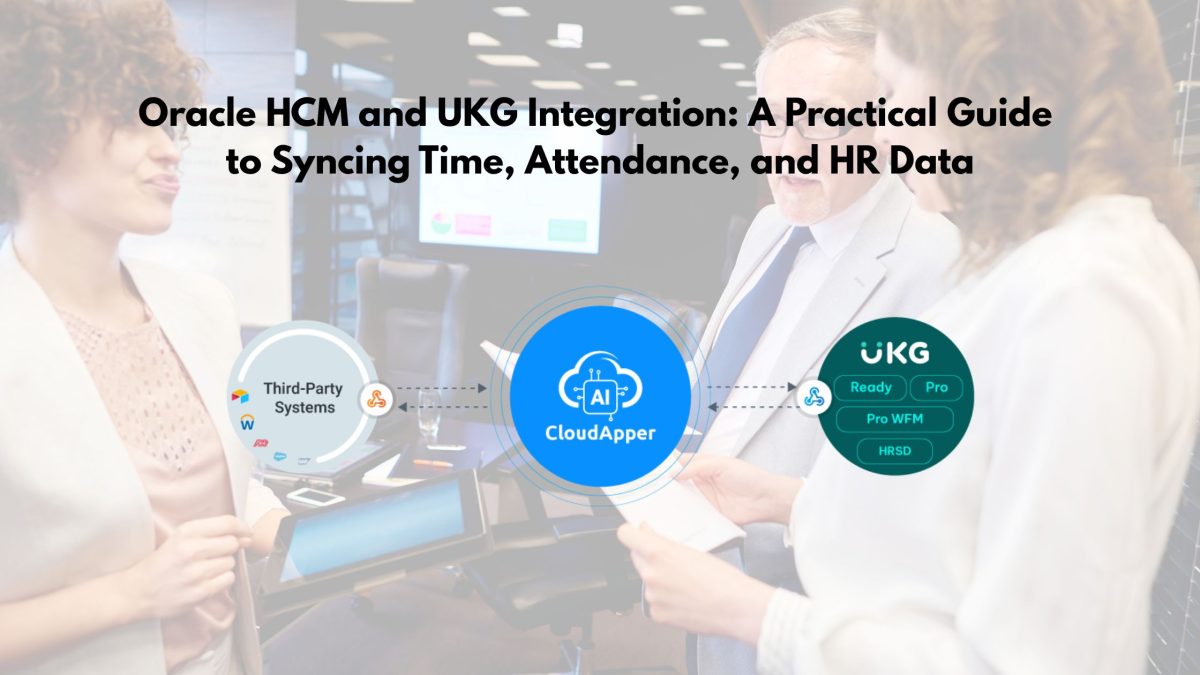 Oracle HCM and UKG Integration: A Practical Guide to Syncing Time, Attendance, and HR Data

Third-Party Systems

AI
CloudApper

UKG
Ready
Pro
Pro WFM
HRSD